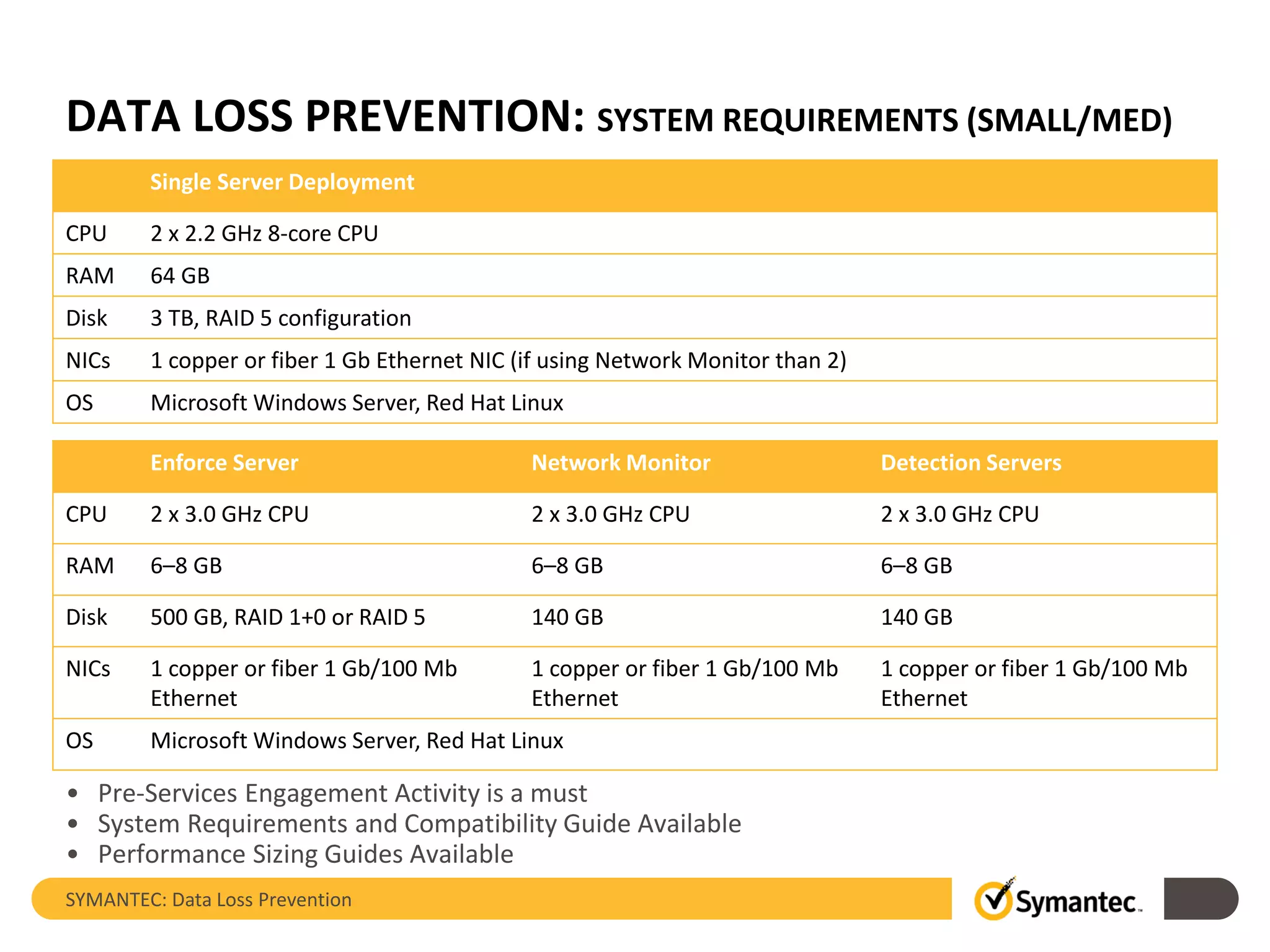 DATA LOSS PREVENTION: SYSTEM REQUIREMENTS (SMALL/MED)

| | Single Server Deployment |
|---|---|
| CPU | 2 x 2.2 GHz 8-core CPU |
| RAM | 64 GB |
| Disk | 3 TB, RAID 5 configuration |
| NICs | 1 copper or fiber 1 Gb Ethernet NIC (if using Network Monitor than 2) |
| OS | Microsoft Windows Server, Red Hat Linux |

| | Enforce Server | Network Monitor | Detection Servers |
|---|---|---|---|
| CPU | 2 x 3.0 GHz CPU | 2 x 3.0 GHz CPU | 2 x 3.0 GHz CPU |
| RAM | 6–8 GB | 6–8 GB | 6–8 GB |
| Disk | 500 GB, RAID 1+0 or RAID 5 | 140 GB | 140 GB |
| NICs | 1 copper or fiber 1 Gb/100 Mb Ethernet | 1 copper or fiber 1 Gb/100 Mb Ethernet | 1 copper or fiber 1 Gb/100 Mb Ethernet |
| OS | Microsoft Windows Server, Red Hat Linux | | |

• Pre-Services Engagement Activity is a must
• System Requirements and Compatibility Guide Available
• Performance Sizing Guides Available

SYMANTEC: Data Loss Prevention

Symantec.